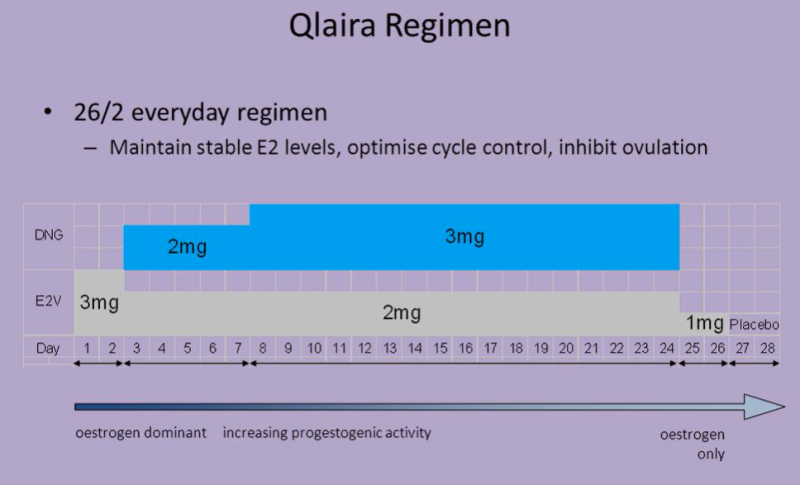 Qlaira Regimen

• 26/2 everyday regimen
– Maintain stable E2 levels, optimise cycle control, inhibit ovulation

DNG
2mg
3mg

E2V
3mg
2mg
1mg
Placebo

Day 1 2 3 4 5 6 7 8 9 10 11 12 13 14 15 16 17 18 19 20 21 22 23 24 25 26 27 28

oestrogen dominant
increasing progestogenic activity
oestrogen only